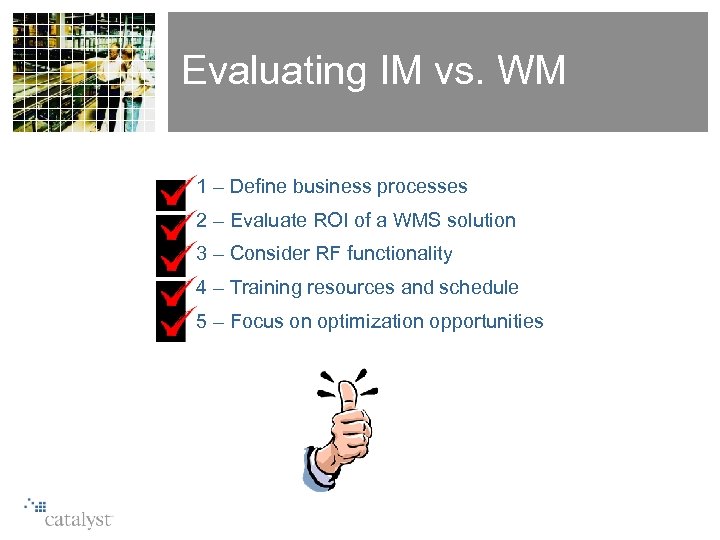 Evaluating IM vs. WM

1 – Define business processes
2 – Evaluate ROI of a WMS solution
3 – Consider RF functionality
4 – Training resources and schedule
5 – Focus on optimization opportunities

catalyst